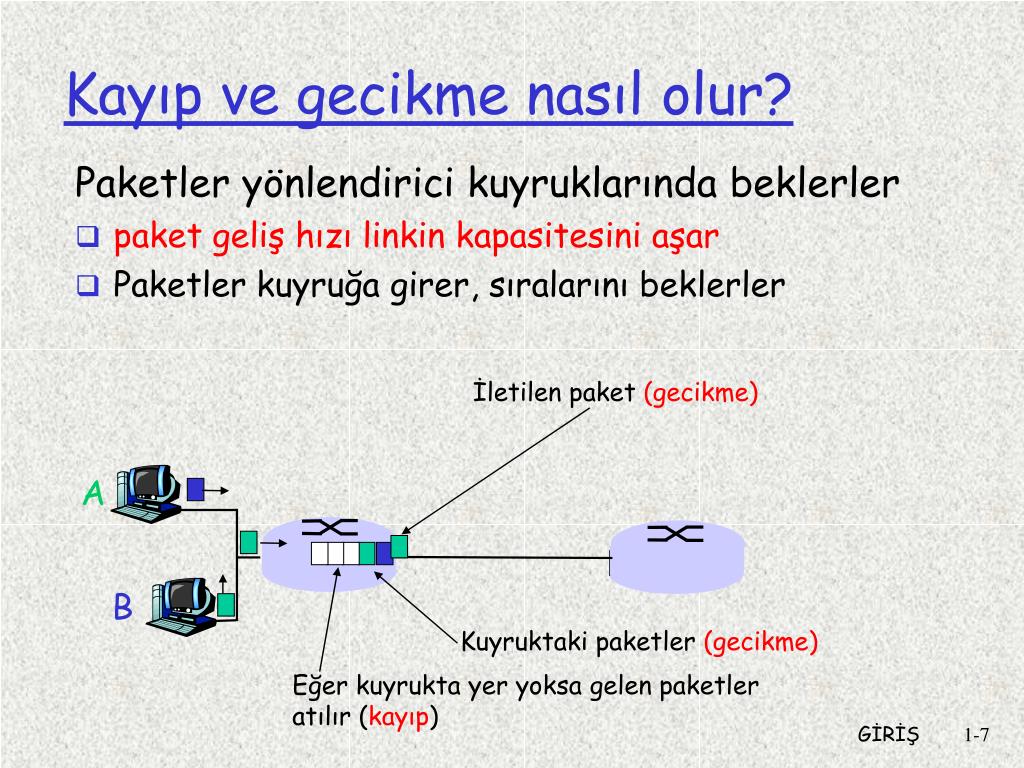 Kayıp ve gecikme nasıl olur?

Paketler yönlendirici kuyruklarında beklerler

❑ paket geliş hızı linkin kapasitesini aşar

❑ Paketler kuyruğa girer, sıralarını beklerler

İletilen paket (gecikme)

A

B

Kuyruktaki paketler (gecikme)

Eğer kuyrukta yer yoksa gelen paketler atılır (kayıp)

GİRİŞ 1-7